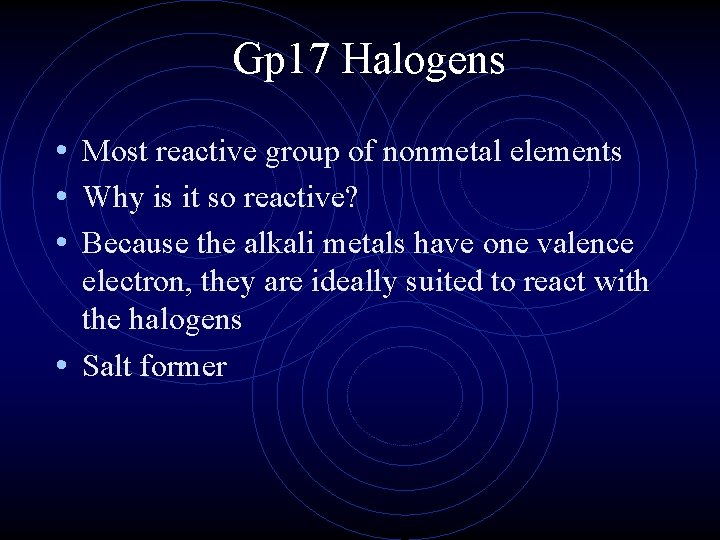 Gp17 Halogens

• Most reactive group of nonmetal elements
• Why is it so reactive?
• Because the alkali metals have one valence electron, they are ideally suited to react with the halogens
• Salt former